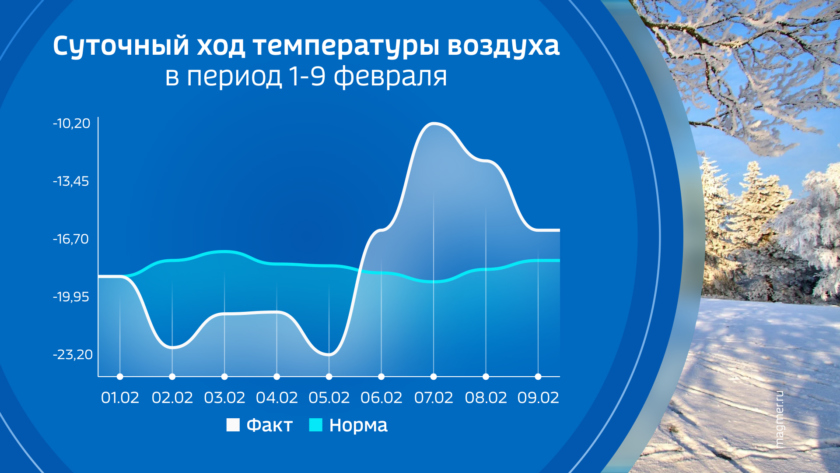 Суточный ход температуры воздуха
в период 1-9 февраля

-10,20
-13,45
-16,70
-19,95
-23,20

01.02 02.02 03.02 04.02 05.02 06.02 07.02 08.02 09.02

Факт Норма

magmer.ru